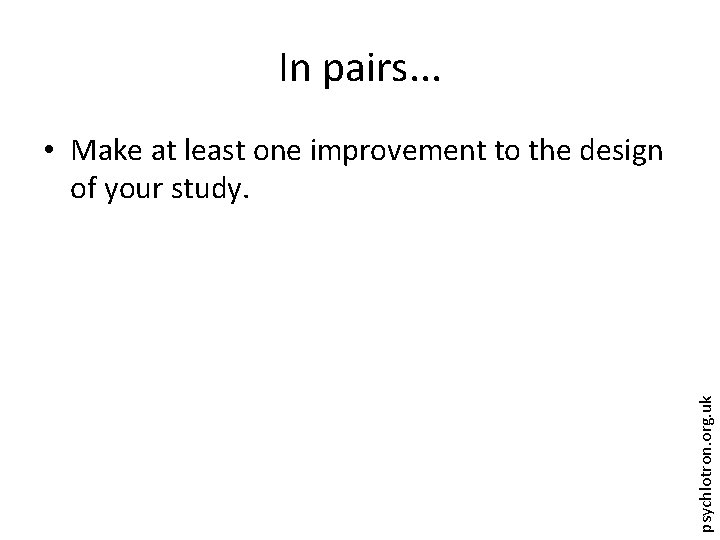 In pairs...

• Make at least one improvement to the design of your study.

psychlotron.org.uk